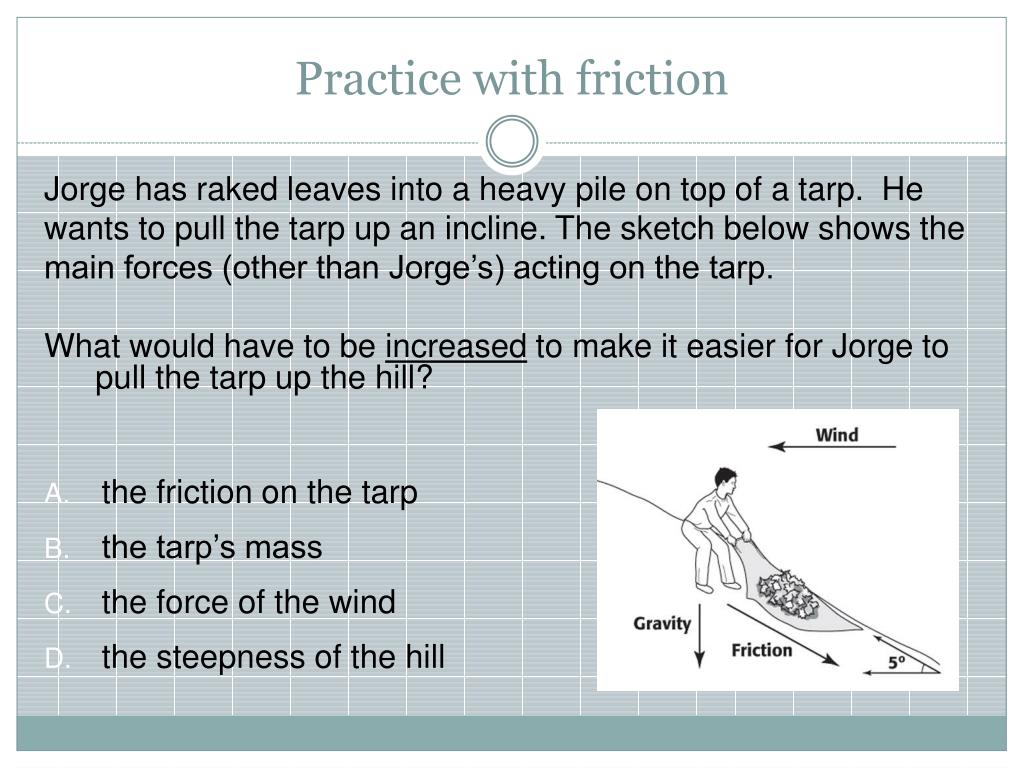 Practice with friction

Jorge has raked leaves into a heavy pile on top of a tarp. He wants to pull the tarp up an incline. The sketch below shows the main forces (other than Jorge's) acting on the tarp.

What would have to be increased to make it easier for Jorge to pull the tarp up the hill?

A. the friction on the tarp
B. the tarp's mass
C. the force of the wind
D. the steepness of the hill

Wind
Gravity
Friction
5°